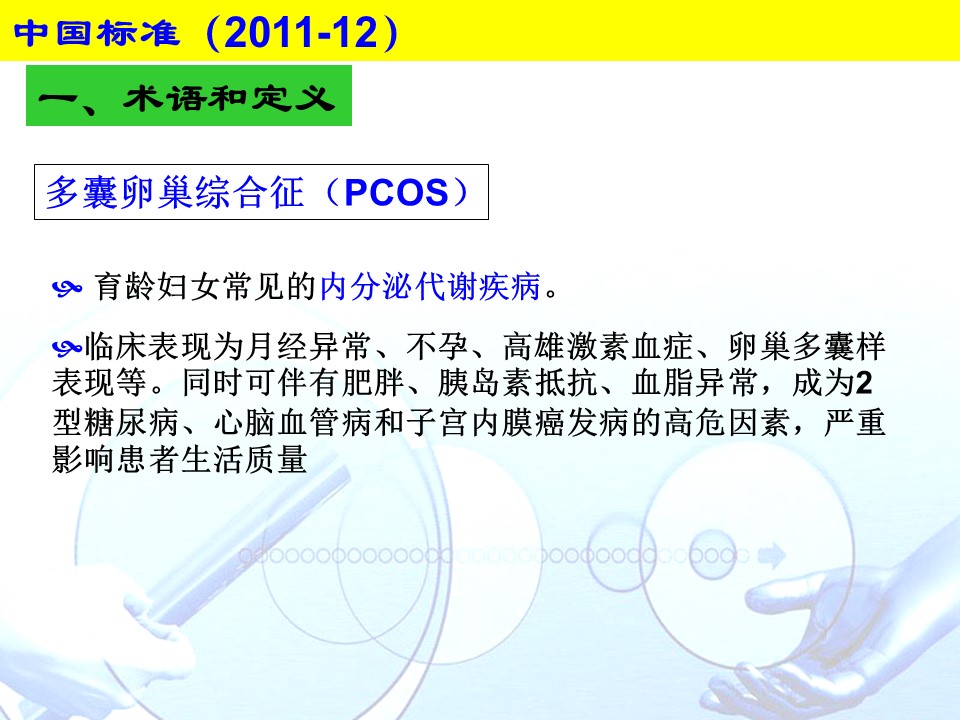 中国标准（2011-12）

一、术语和定义

多囊卵巢综合征（PCOS）

育龄妇女常见的内分泌代谢疾病。

临床表现为月经异常、不孕、高雄激素血症、卵巢多囊样表现等。同时可伴有肥胖、胰岛素抵抗、血脂异常，成为2型糖尿病、心脑血管病和子宫内膜癌发病的高危因素，严重影响患者生活质量